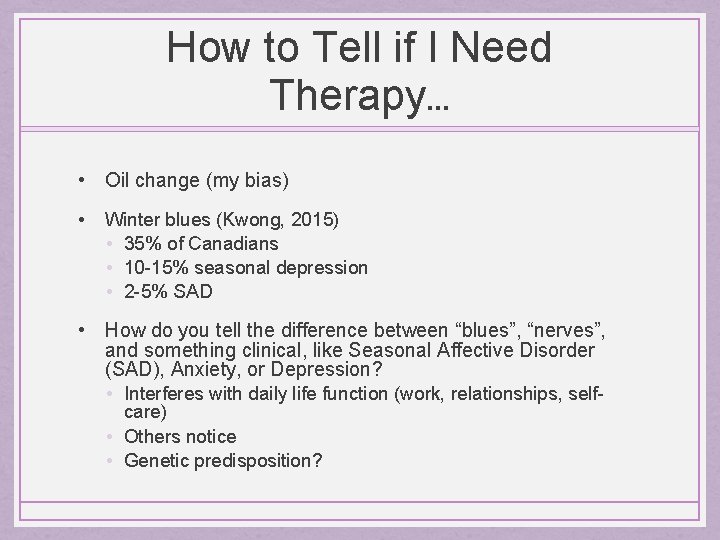 How to Tell if I Need Therapy…

• Oil change (my bias)

• Winter blues (Kwong, 2015)
  • 35% of Canadians
  • 10-15% seasonal depression
  • 2-5% SAD

• How do you tell the difference between “blues”, “nerves”, and something clinical, like Seasonal Affective Disorder (SAD), Anxiety, or Depression?
  • Interferes with daily life function (work, relationships, self-care)
  • Others notice
  • Genetic predisposition?